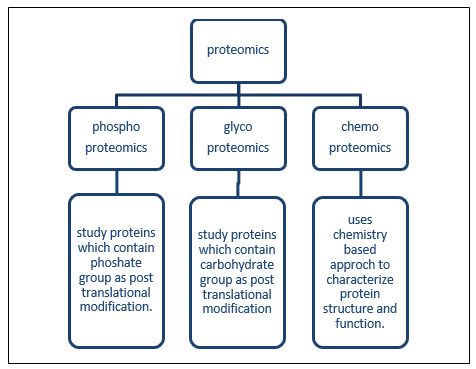 proteomics

phospho proteomics

glyco proteomics

chemo proteomics

study proteins which contain phoshate group as post translational modification.

study proteins which contain carbohydrate group as post translational modification

uses chemistry based approch to characterize protein structure and function.